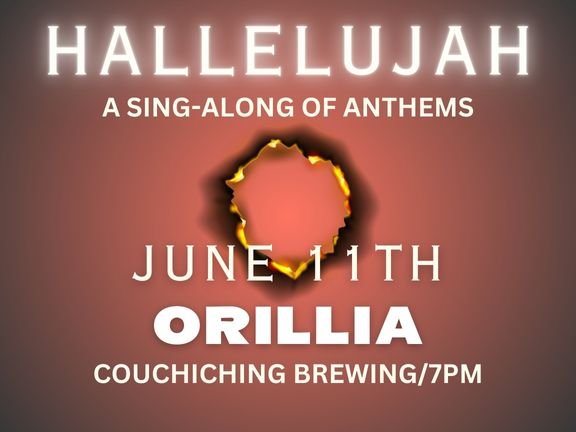 HALLELUJAH
A SING-ALONG OF ANTHEMS

JUNE 11TH
ORILLIA
COUCHICHING BREWING/7PM